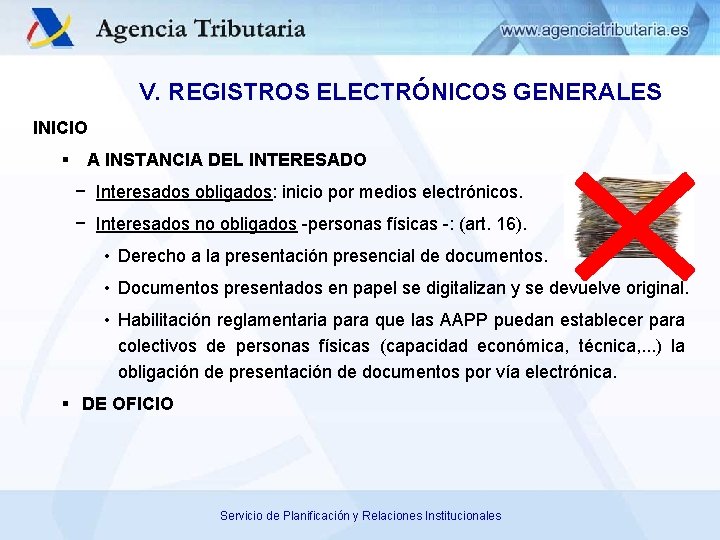 Agencia Tributaria

www.agenciatributaria.es

V. REGISTROS ELECTRÓNICOS GENERALES

INICIO

▪ A INSTANCIA DEL INTERESADO

− Interesados obligados: inicio por medios electrónicos.

− Interesados no obligados -personas físicas -: (art. 16).

• Derecho a la presentación presencial de documentos.

• Documentos presentados en papel se digitalizan y se devuelve original.

• Habilitación reglamentaria para que las AAPP puedan establecer para colectivos de personas físicas (capacidad económica, técnica,...) la obligación de presentación de documentos por vía electrónica.

▪ DE OFICIO

Servicio de Planificación y Relaciones Institucionales